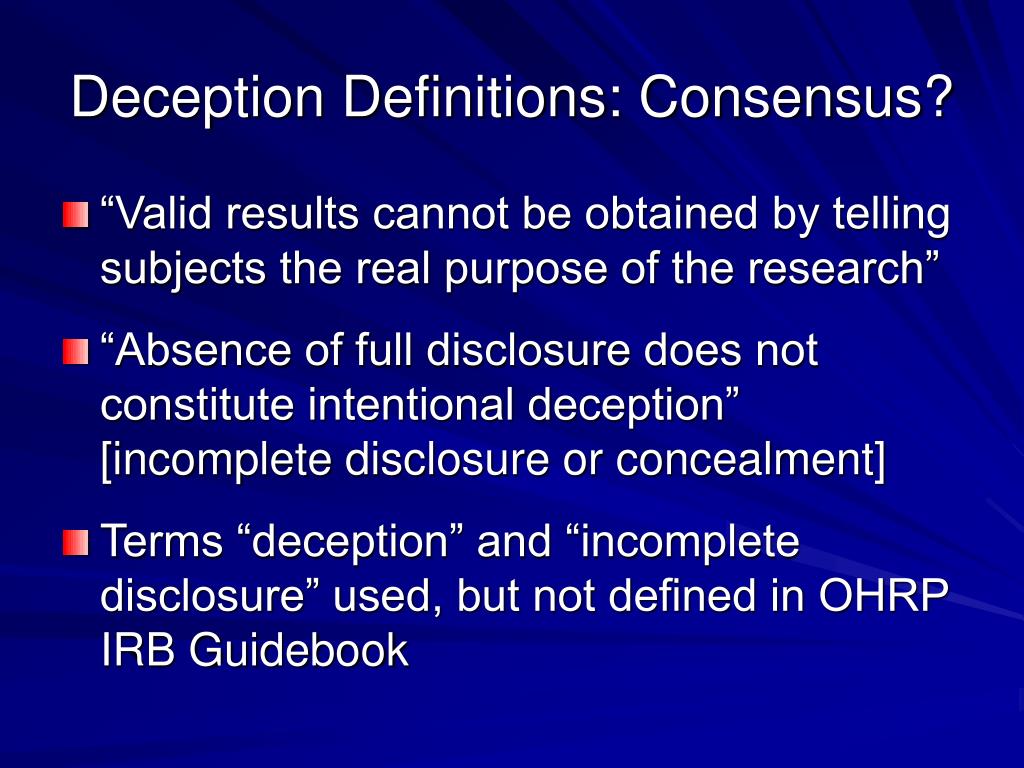 Deception Definitions: Consensus?

“Valid results cannot be obtained by telling subjects the real purpose of the research”

“Absence of full disclosure does not constitute intentional deception” [incomplete disclosure or concealment]

Terms “deception” and “incomplete disclosure” used, but not defined in OHRP IRB Guidebook